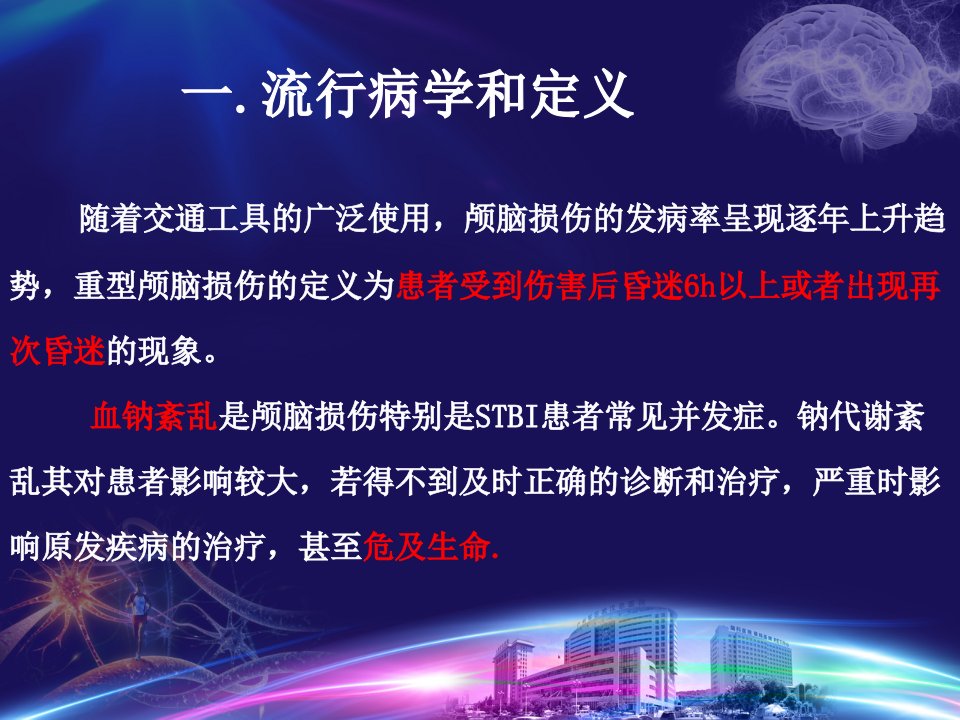 一. 流行病学和定义

随着交通工具的广泛使用，颅脑损伤的发病率呈现逐年上升趋势，重型颅脑损伤的定义为患者受到伤害后昏迷6h以上或者出现再次昏迷的现象。

血钠紊乱是颅脑损伤特别是STBI患者常见并发症。钠代谢紊乱其对患者影响较大，若得不到及时正确的诊断和治疗，严重时影响原发疾病的治疗，甚至危及生命.